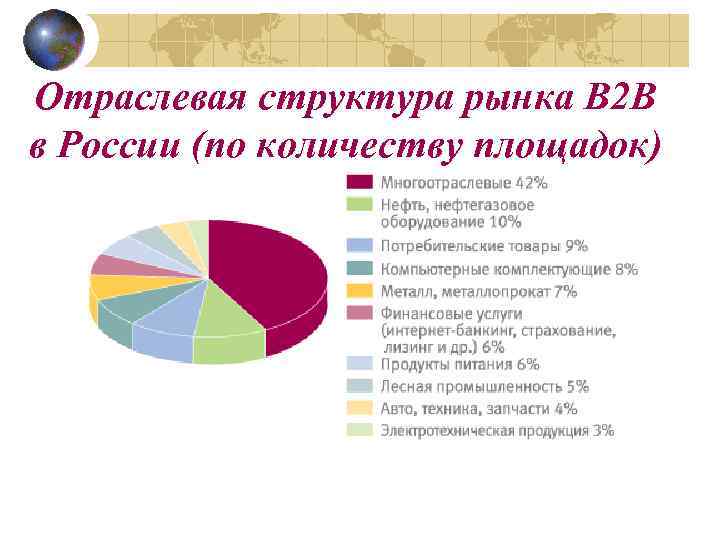 Отраслевая структура рынка B2B в России (по количеству площадок)

Многоотраслевые 42%
Нефть, нефтегазовое оборудование 10%
Потребительские товары 9%
Компьютерные комплектующие 8%
Металл, металлопрокат 7%
Финансовые услуги (интернет-банкинг, страхование, лизинг и др.) 6%
Продукты питания 6%
Лесная промышленность 5%
Авто, техника, запчасти 4%
Электротехническая продукция 3%